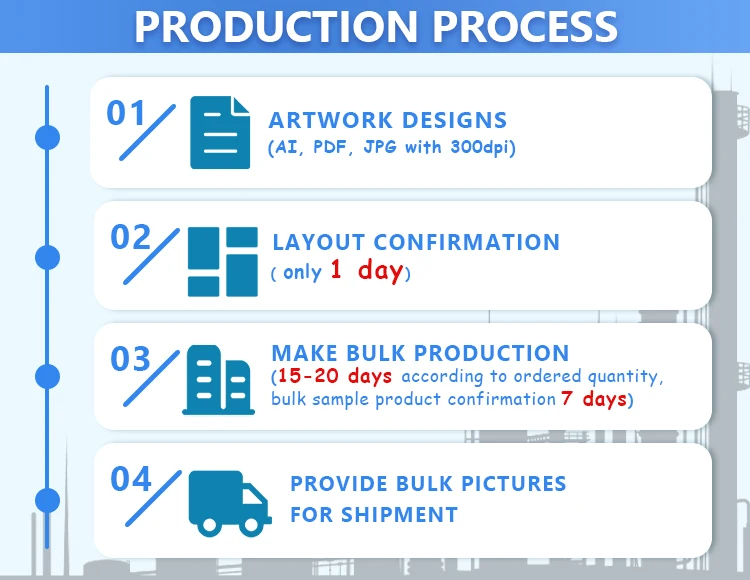 PRODUCTION PROCESS

01 ARTWORK DESIGNS
(AI, PDF, JPG with 300dpi)

02 LAYOUT CONFIRMATION
( only 1 day)

03 MAKE BULK PRODUCTION
(15-20 days according to ordered quantity, bulk sample product confirmation 7 days)

04 PROVIDE BULK PICTURES FOR SHIPMENT